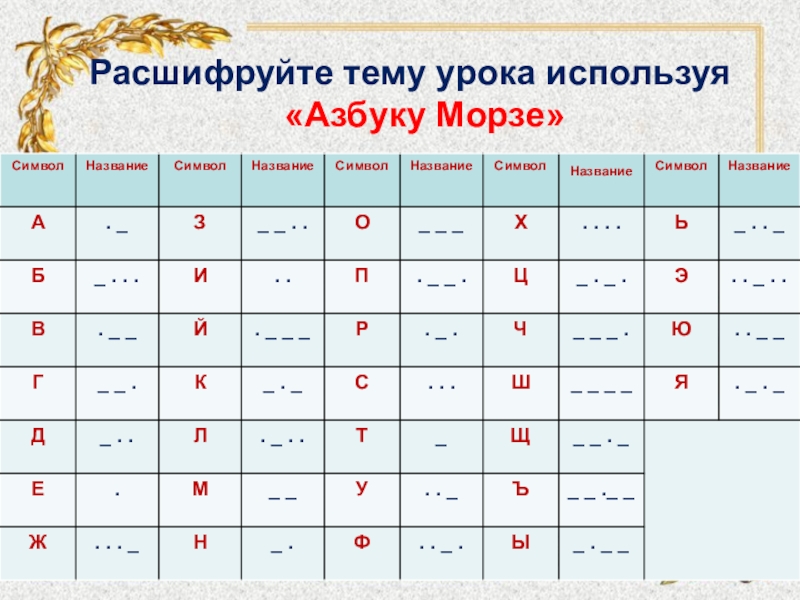 Расшифруйте тему урока используя «Азбуку Морзе»

| Символ | Название | Символ | Название | Символ | Название | Символ | Название | Символ | Название |
|---|---|---|---|---|---|---|---|---|---|
| А | . _ | З | _ _ . . | О | _ _ _ | Х | . . . . | Ь | _ . . _ |
| Б | _ . . . | И | . . | П | . _ _ . | Ц | _ . _ . | Э | . . _ . . |
| В | . _ _ | Й | . _ _ _ | Р | . _ . | Ч | _ _ _ . | Ю | . . _ _ |
| Г | _ _ . | К | _ . _ | С | . . . | Ш | _ _ _ _ | Я | . _ . _ |
| Д | _ . . | Л | . _ . . | Т | _ | Щ | _ _ . _ | | |
| Е | . | М | _ _ | У | . . _ | Ъ | _ _ . _ _ | | |
| Ж | . . . _ | Н | _ . | Ф | . . _ . | Ы | _ . _ _ | | |